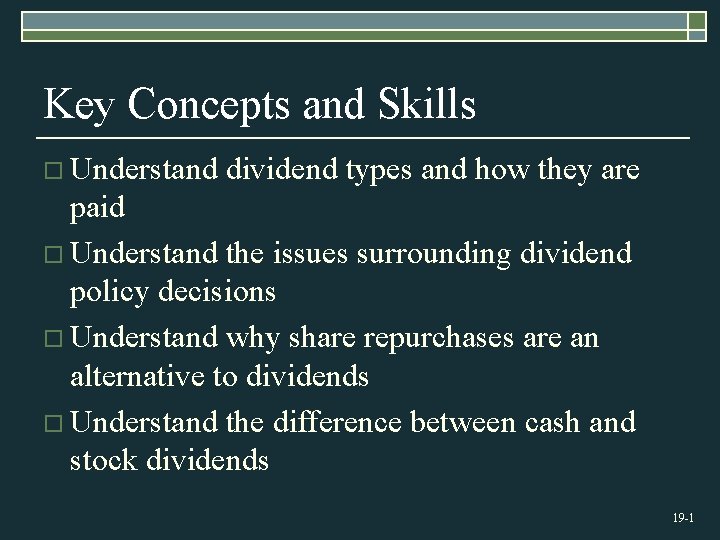 Key Concepts and Skills

□ Understand dividend types and how they are paid

□ Understand the issues surrounding dividend policy decisions

□ Understand why share repurchases are an alternative to dividends

□ Understand the difference between cash and stock dividends

19-1